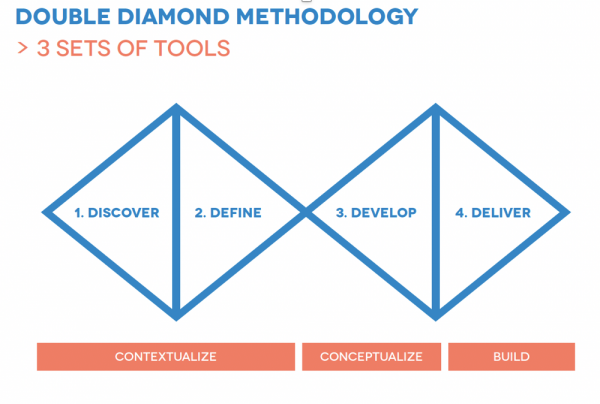 DOUBLE DIAMOND METHODOLOGY
> 3 SETS OF TOOLS

1. DISCOVER
2. DEFINE
3. DEVELOP
4. DELIVER

CONTEXTUALIZE
CONCEPTUALIZE
BUILD